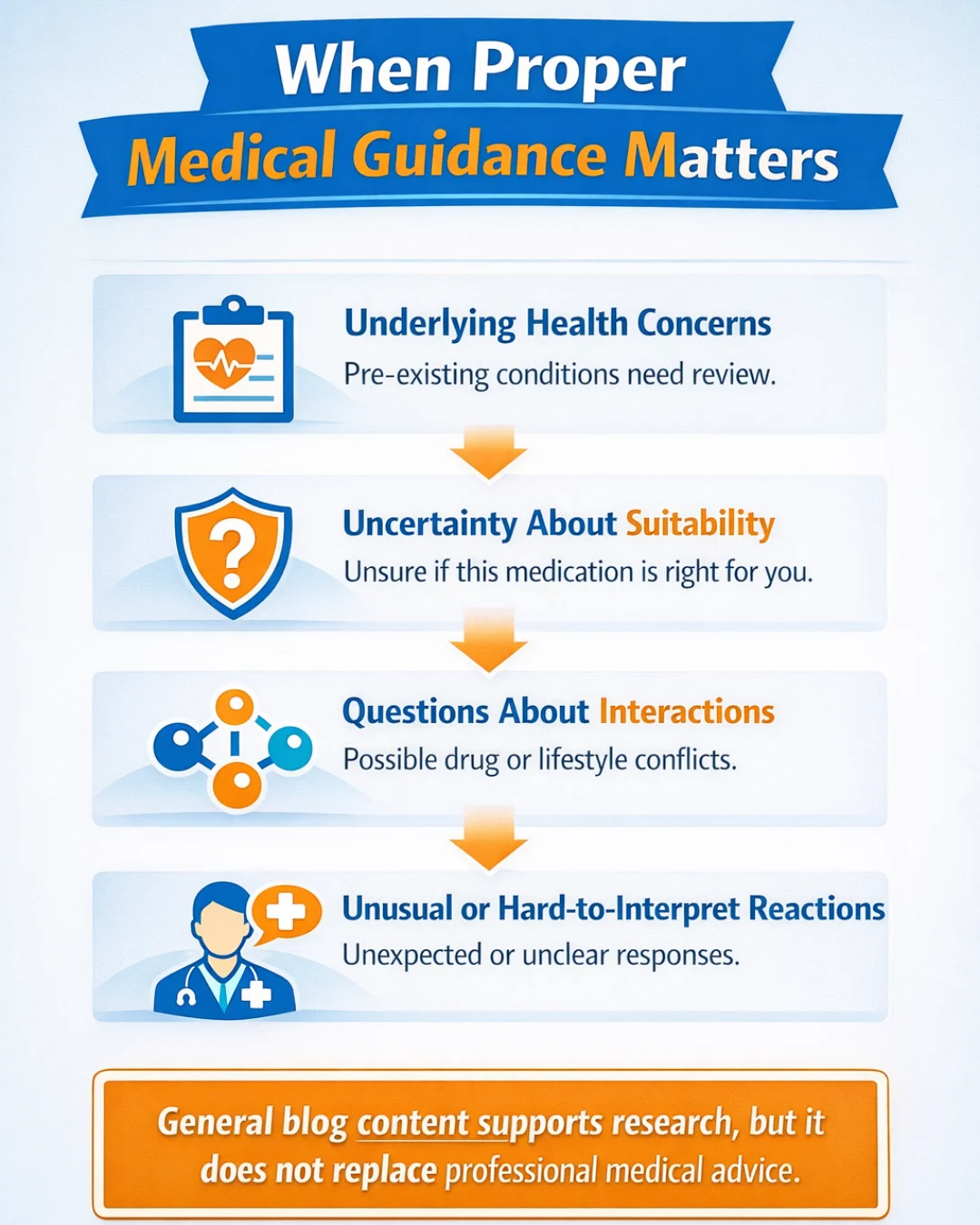 When Proper
Medical Guidance Matters

Underlying Health Concerns
Pre-existing conditions need review.

Uncertainty About Suitability
Unsure if this medication is right for you.

Questions About Interactions
Possible drug or lifestyle conflicts.

Unusual or Hard-to-Interpret Reactions
Unexpected or unclear responses.

General blog content supports research, but it does not replace professional medical advice.